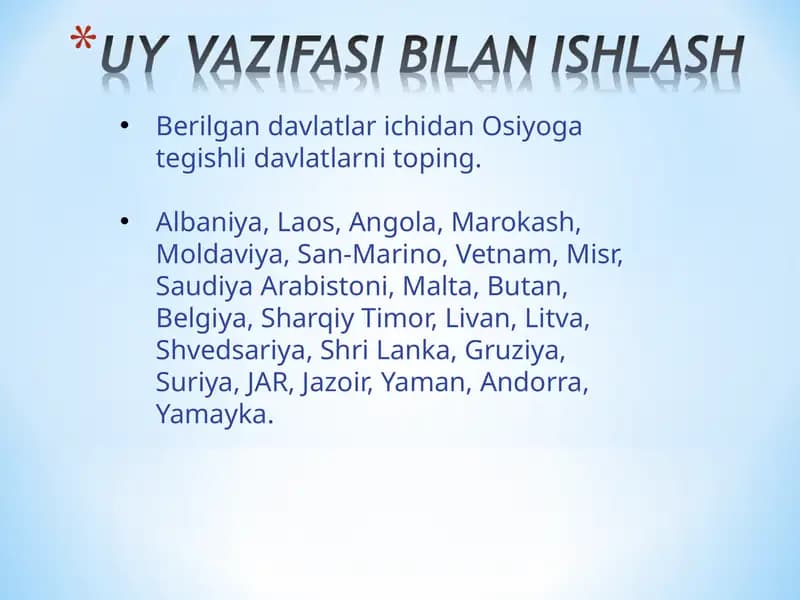 *UY VAZIFASI BILAN ISHLASH

• Berilgan davlatlar ichidan Osiyoga tegishli davlatlarni toping.

• Albaniya, Laos, Angola, Marokash, Moldaviya, San-Marino, Vetnam, Misr, Saudiya Arabistoni, Malta, Butan, Belgiya, Sharqiy Timor, Livan, Litva, Shvedsariya, Shri Lanka, Gruziya, Suriya, JAR, Jazoir, Yaman, Andorra, Yamayka.